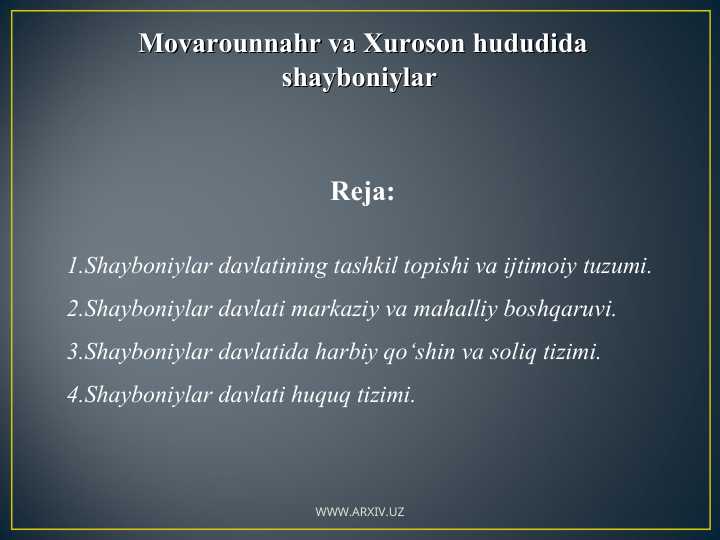 Movarounnahr va Xuroson hududida shayboniylar

Reja:

1.Shayboniylar davlatining tashkil topishi va ijtimoiy tuzumi.

2.Shayboniylar davlati markaziy va mahalliy boshqaruvi.

3.Shayboniylar davlatida harbiy qo‘shin va soliq tizimi.

4.Shayboniylar davlati huquq tizimi.

WWW.ARXIV.UZ